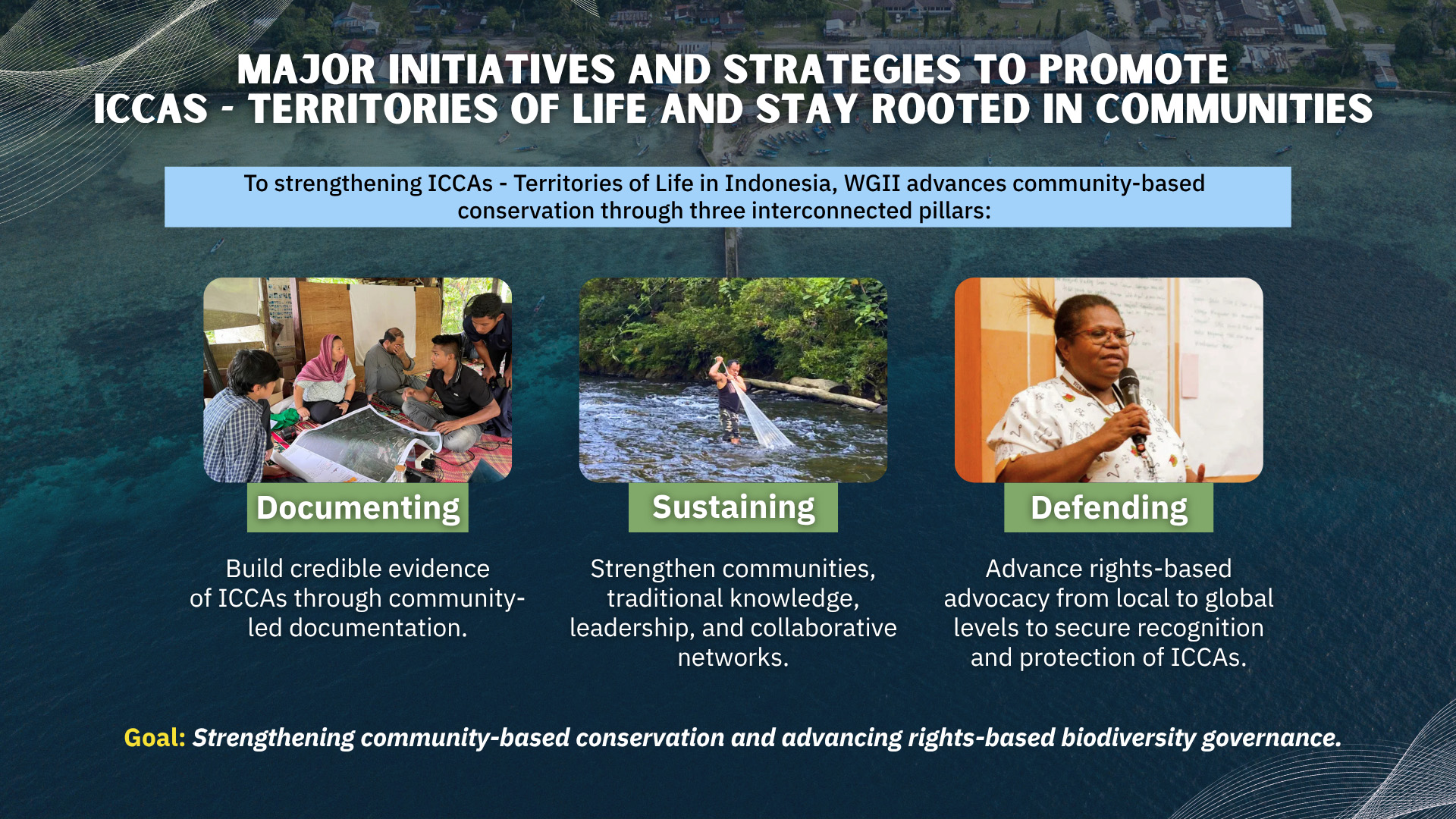 MAJOR INITIATIVES AND STRATEGIES TO PROMOTE ICCAS - TERRITORIES OF LIFE AND STAY ROOTED IN COMMUNITIES

To strengthening ICCAs - Territories of Life in Indonesia, WGII advances community-based conservation through three interconnected pillars:

Documenting

Build credible evidence of ICCAs through community-led documentation.

Sustaining

Strengthen communities, traditional knowledge, leadership, and collaborative networks.

Defending

Advance rights-based advocacy from local to global levels to secure recognition and protection of ICCAs.

Goal: Strengthening community-based conservation and advancing rights-based biodiversity governance.